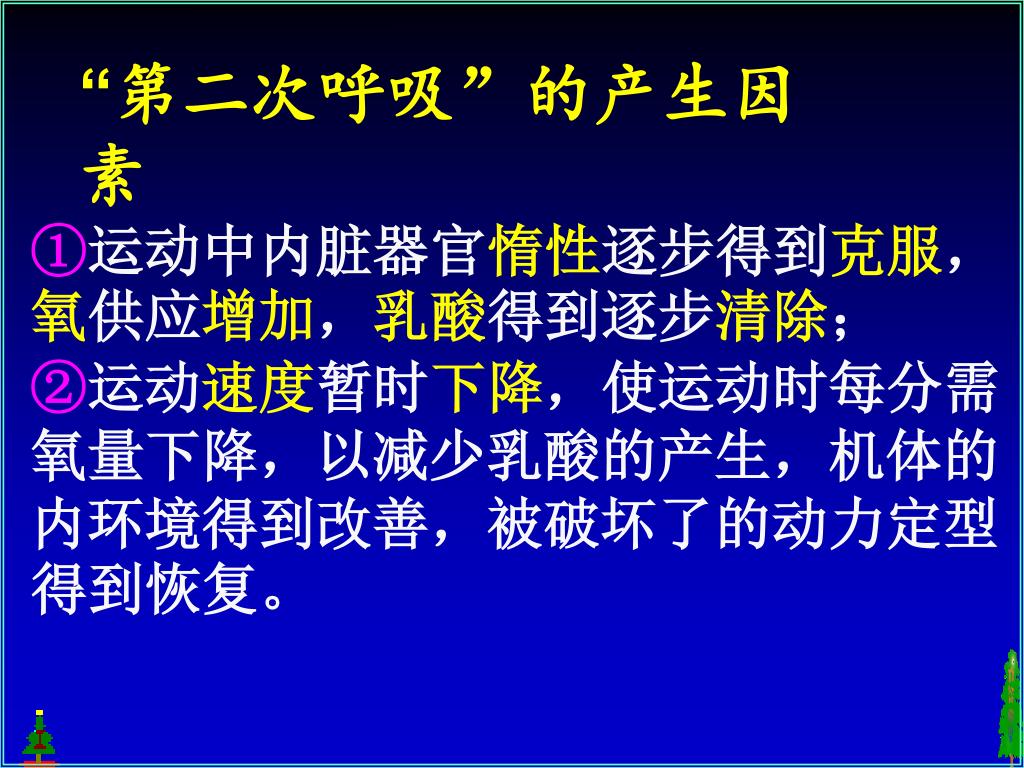 “第二次呼吸”的产生因素

①运动中内脏器官惰性逐步得到克服，氧供应增加，乳酸得到逐步清除；

②运动速度暂时下降，使运动时每分需氧量下降，以减少乳酸的产生，机体的内环境得到改善，被破坏了的动力定型得到恢复。